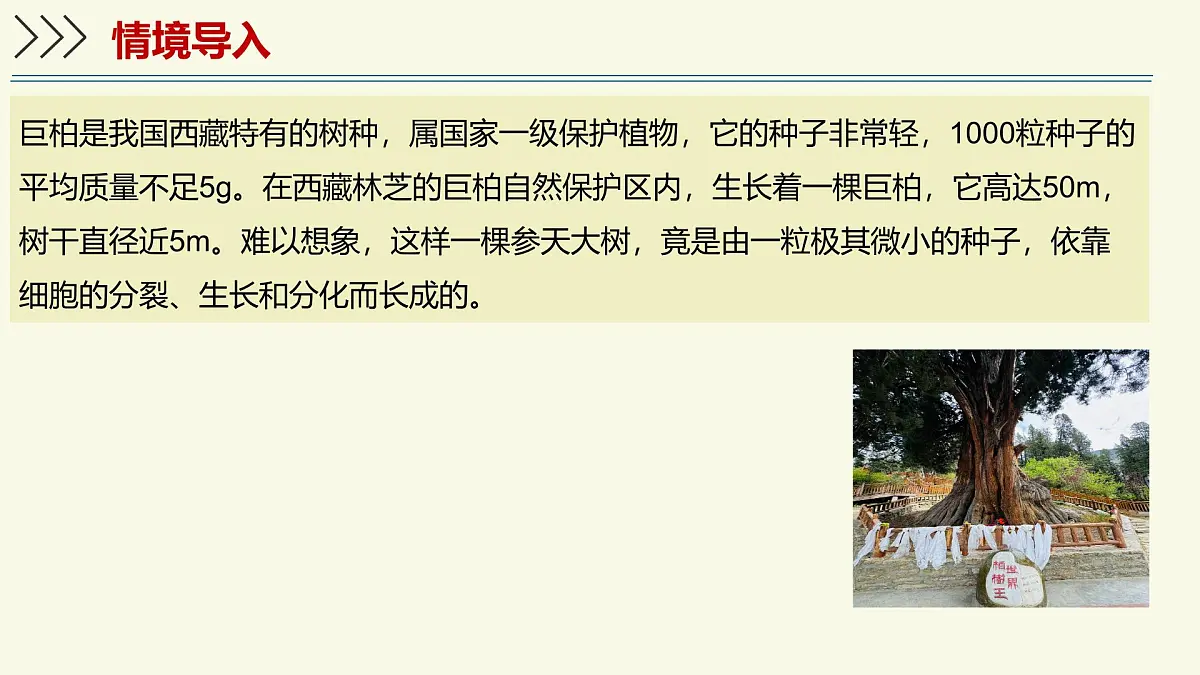 情境导入

巨柏是我国西藏特有的树种，属国家一级保护植物，它的种子非常轻，1000粒种子的平均质量不足5g。在西藏林芝的巨柏自然保护区内，生长着一棵巨柏，它高达50m，树干直径近5m。难以想象，这样一棵参天大树，竟是由一粒极其微小的种子，依靠细胞的分裂、生长和分化而长成的。

世界柏树王